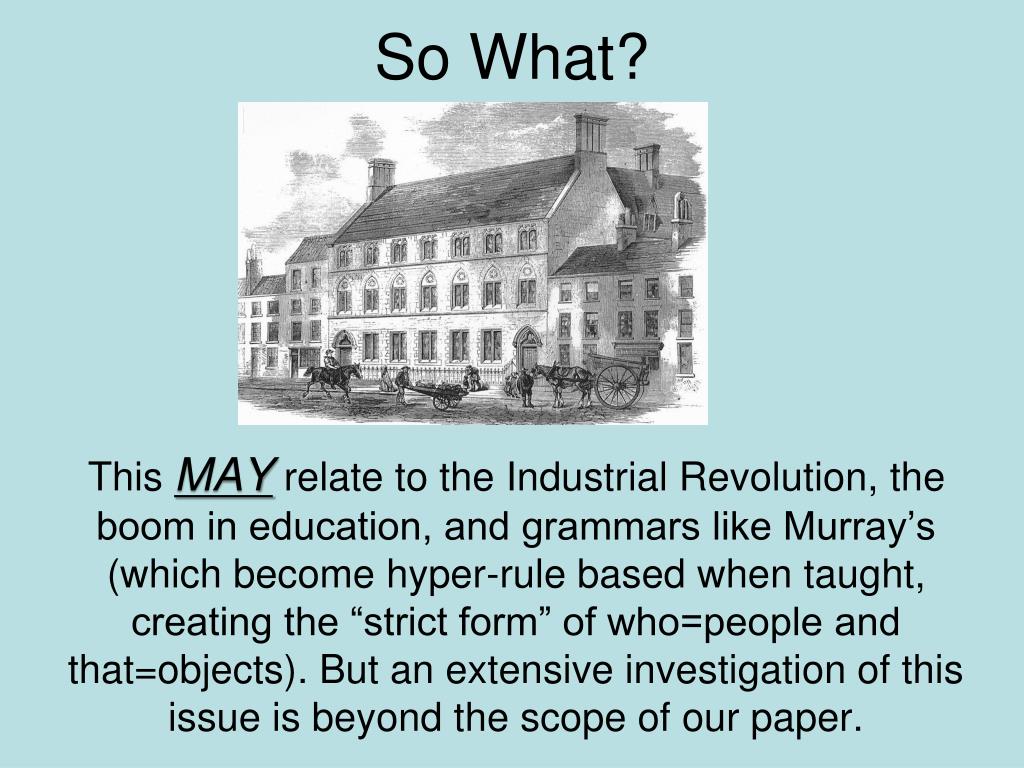 So What?

This MAY relate to the Industrial Revolution, the boom in education, and grammars like Murray’s (which become hyper-rule based when taught, creating the “strict form” of who=people and that=objects). But an extensive investigation of this issue is beyond the scope of our paper.